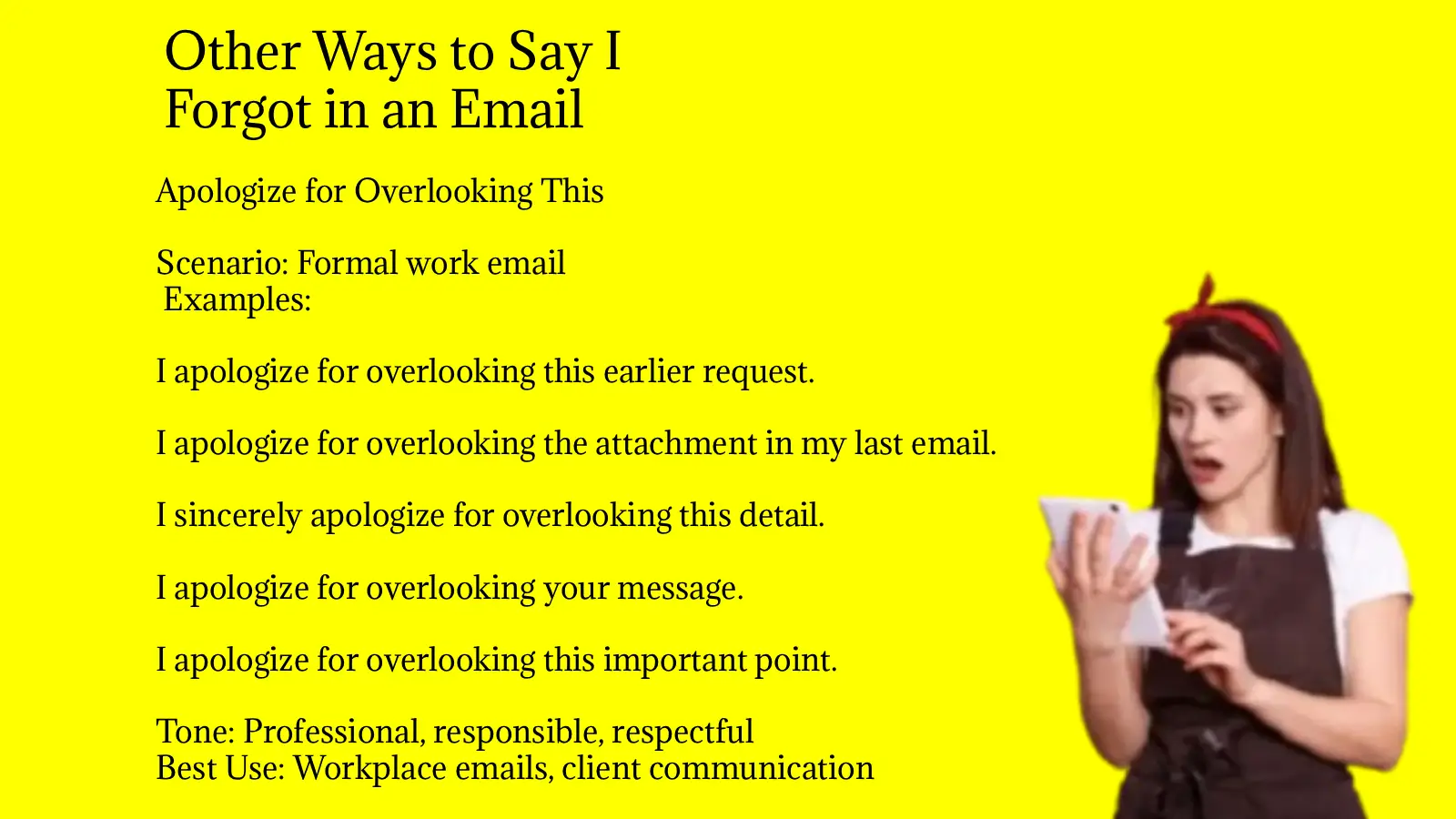 Other Ways to Say I Forgot in an Email

Apologize for Overlooking This

Scenario: Formal work email
Examples:

I apologize for overlooking this earlier request.

I apologize for overlooking the attachment in my last email.

I sincerely apologize for overlooking this detail.

I apologize for overlooking your message.

I apologize for overlooking this important point.

Tone: Professional, responsible, respectful
Best Use: Workplace emails, client communication